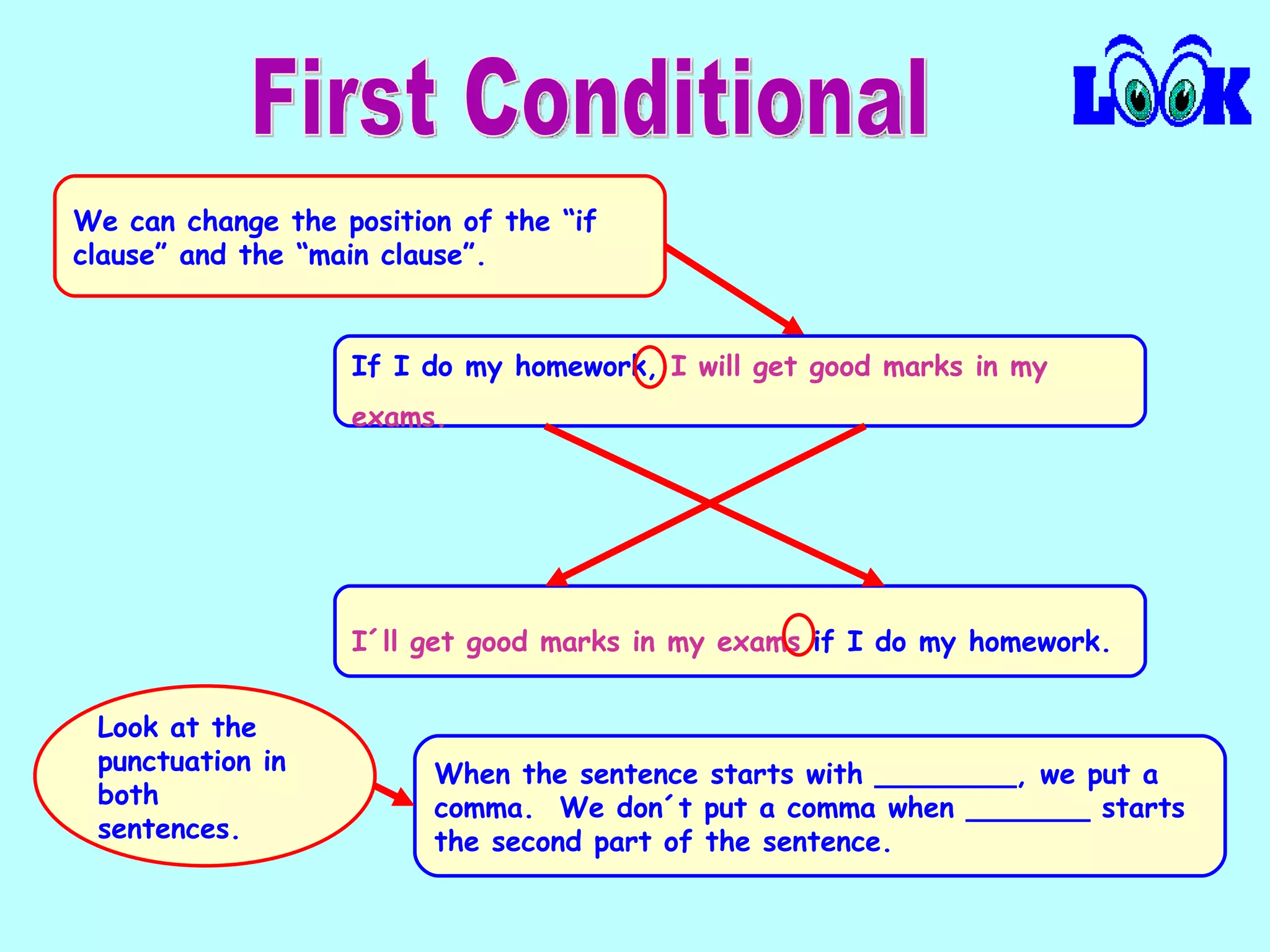 First Conditional

LOOK

We can change the position of the “if clause” and the “main clause”.

If I do my homework, I will get good marks in my exams.

I´ll get good marks in my exams if I do my homework.

Look at the punctuation in both sentences.

When the sentence starts with ________, we put a comma. We don´t put a comma when _______ starts the second part of the sentence.